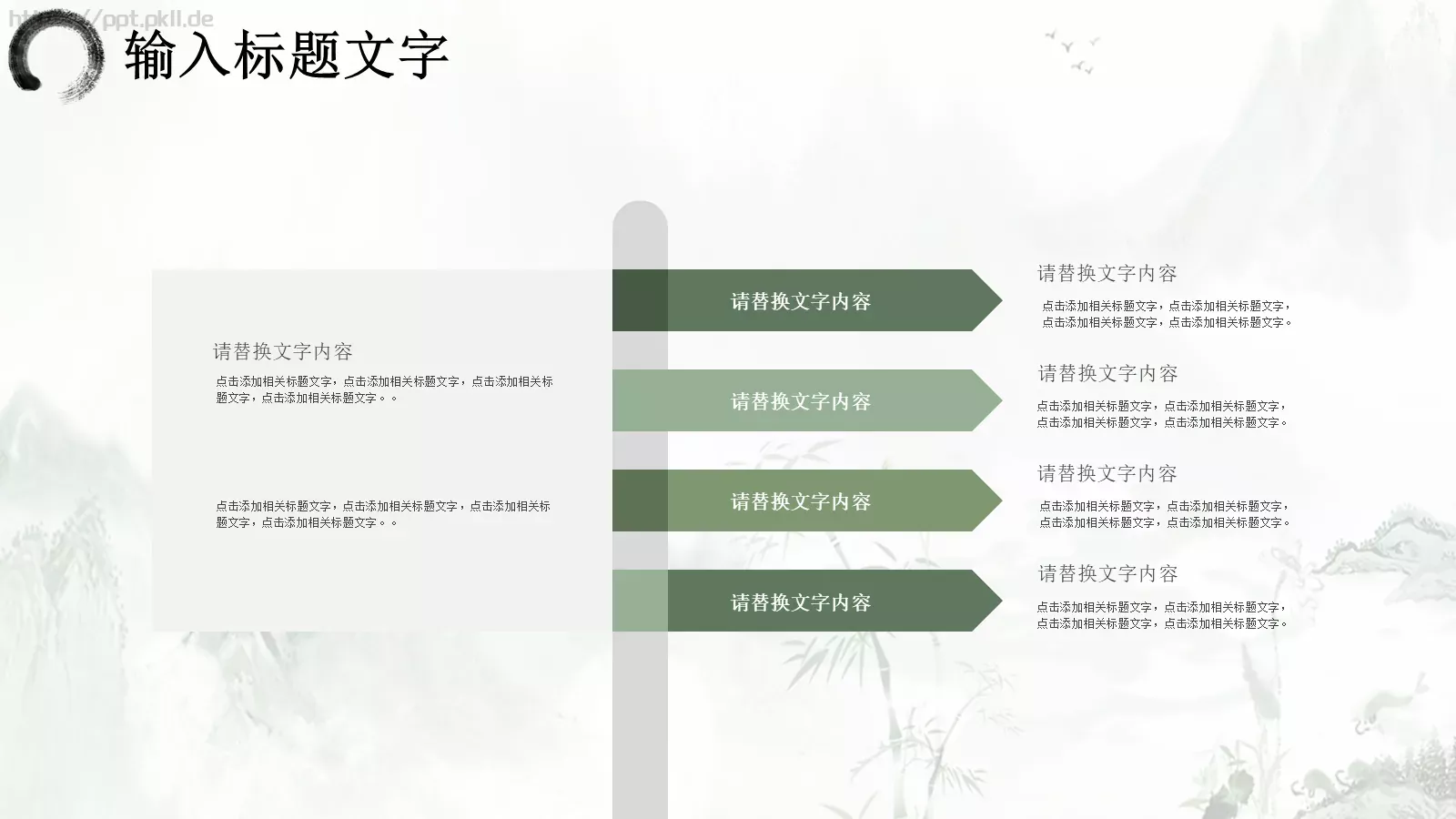 http://ppt.pkll.de

输入标题文字

请替换文字内容

点击添加相关标题文字，点击添加相关标题文字，点击添加相关标题文字，点击添加相关标题文字。。

点击添加相关标题文字，点击添加相关标题文字，点击添加相关标题文字，点击添加相关标题文字。。

请替换文字内容

请替换文字内容

请替换文字内容

请替换文字内容

请替换文字内容

点击添加相关标题文字，点击添加相关标题文字，点击添加相关标题文字，点击添加相关标题文字。

请替换文字内容

点击添加相关标题文字，点击添加相关标题文字，点击添加相关标题文字，点击添加相关标题文字。

请替换文字内容

点击添加相关标题文字，点击添加相关标题文字，点击添加相关标题文字，点击添加相关标题文字。

请替换文字内容

点击添加相关标题文字，点击添加相关标题文字，点击添加相关标题文字，点击添加相关标题文字。